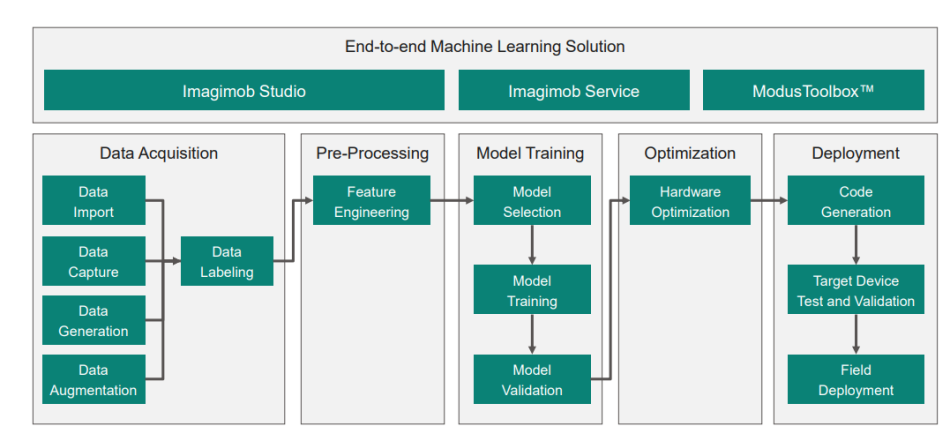 End-to-end Machine Learning Solution

Imagimob Studio

Imagimob Service

ModusToolbox™

Data Acquisition

Data Import

Data Capture

Data Generation

Data Augmentation

Data Labeling

Pre-Processing

Feature Engineering

Model Training

Model Selection

Model Training

Model Validation

Optimization

Hardware Optimization

Deployment

Code Generation

Target Device Test and Validation

Field Deployment